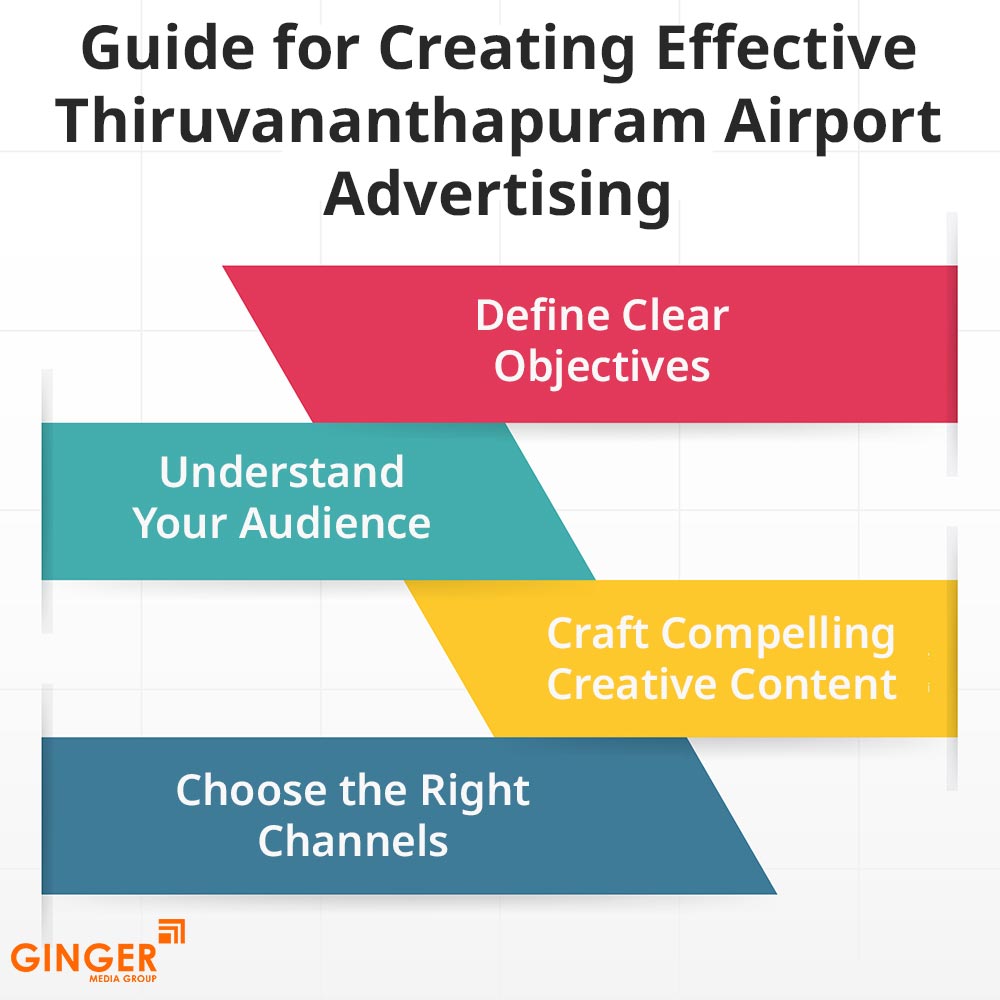 Guide for Creating Effective Thiruvananthapuram Airport Advertising

Define Clear Objectives

Understand Your Audience

Craft Compelling Creative Content

Choose the Right Channels

GINGER
MEDIA GROUP